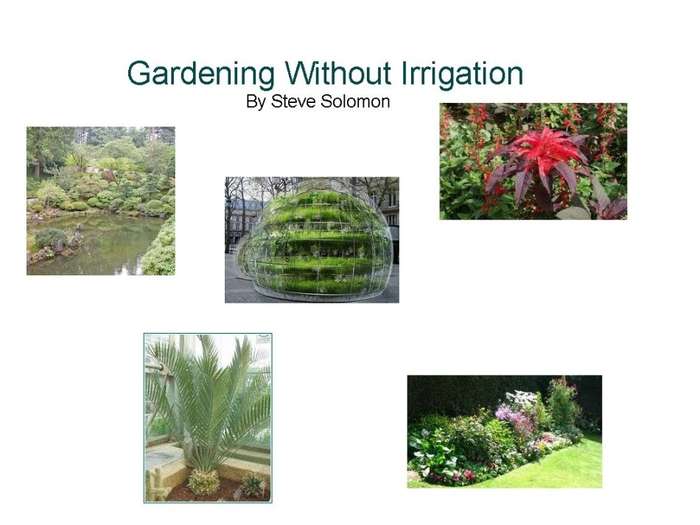 Gardening Without Irrigation
By Steve Solomon